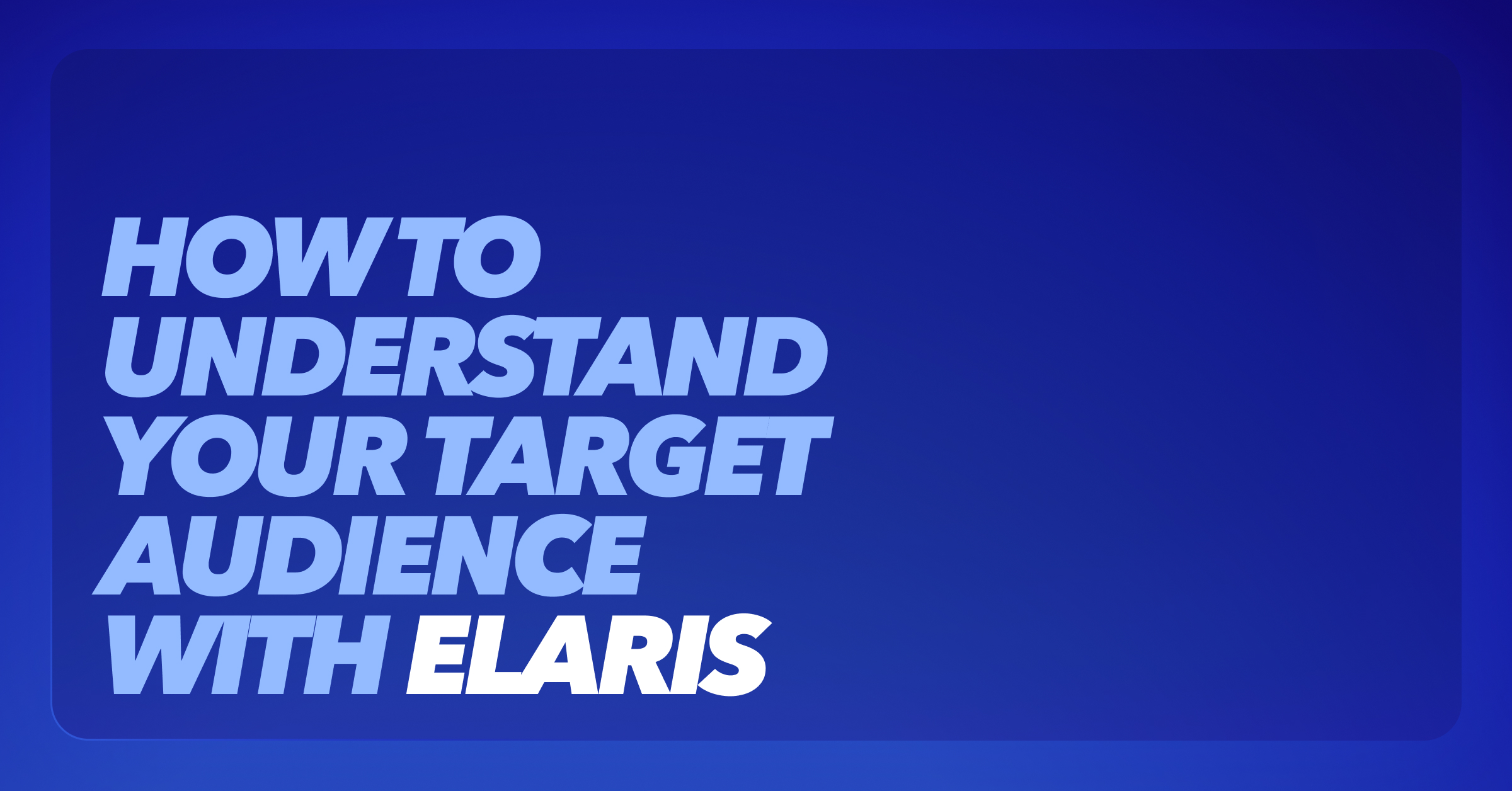 HOW TO UNDERSTAND YOUR TARGET AUDIENCE WITH ELARIS